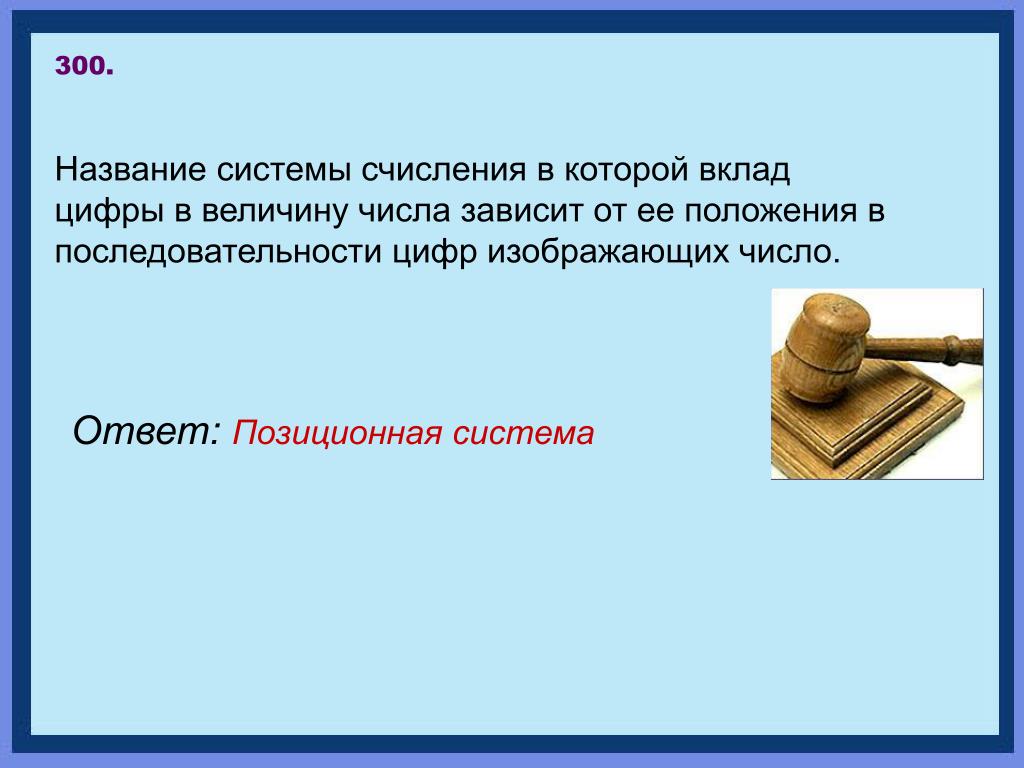 300.

Название системы счисления в которой вклад цифры в величину числа зависит от ее положения в последовательности цифр изображающих число.

Ответ: Позиционная система